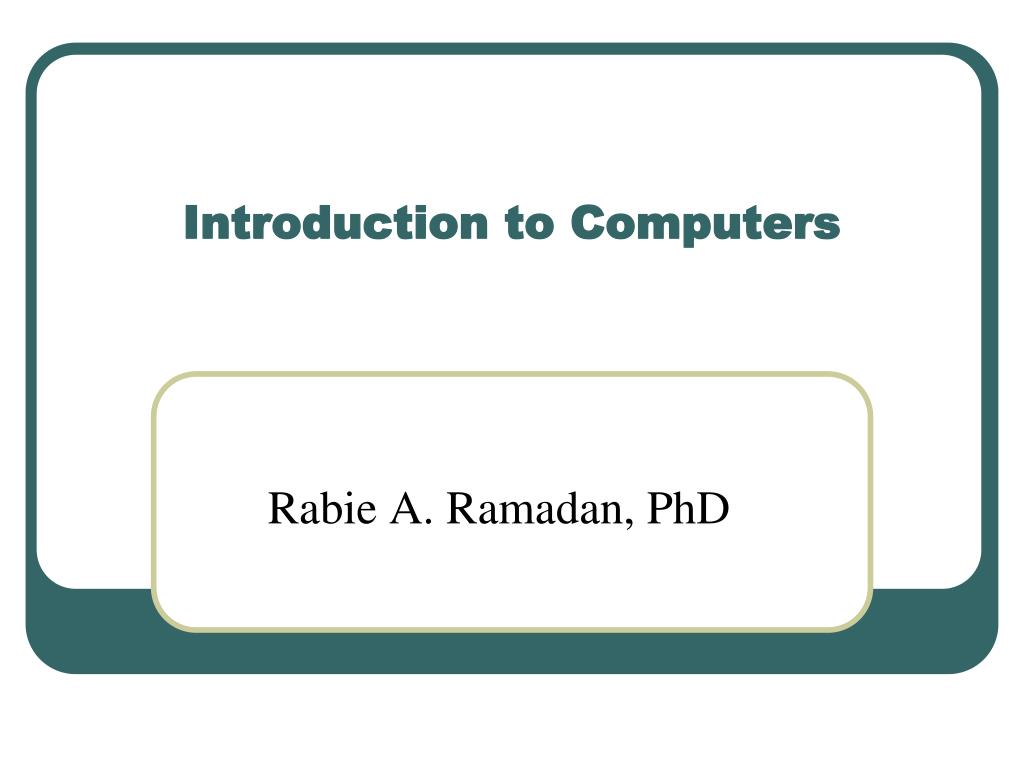 Introduction to Computers

Rabie A. Ramadan, PhD